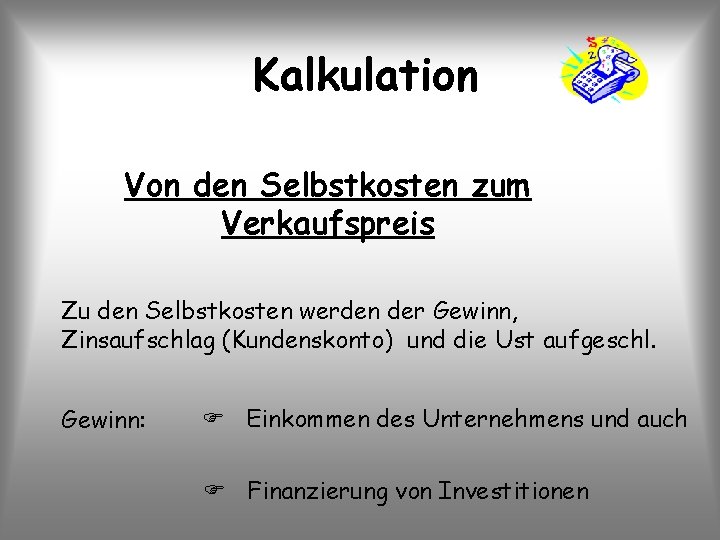 Kalkulation

Von den Selbstkosten zum Verkaufspreis

Zu den Selbstkosten werden der Gewinn, Zinsaufschlag (Kundenskonto) und die Ust aufgeschl.

Gewinn: ☞ Einkommen des Unternehmens und auch

☞ Finanzierung von Investitionen